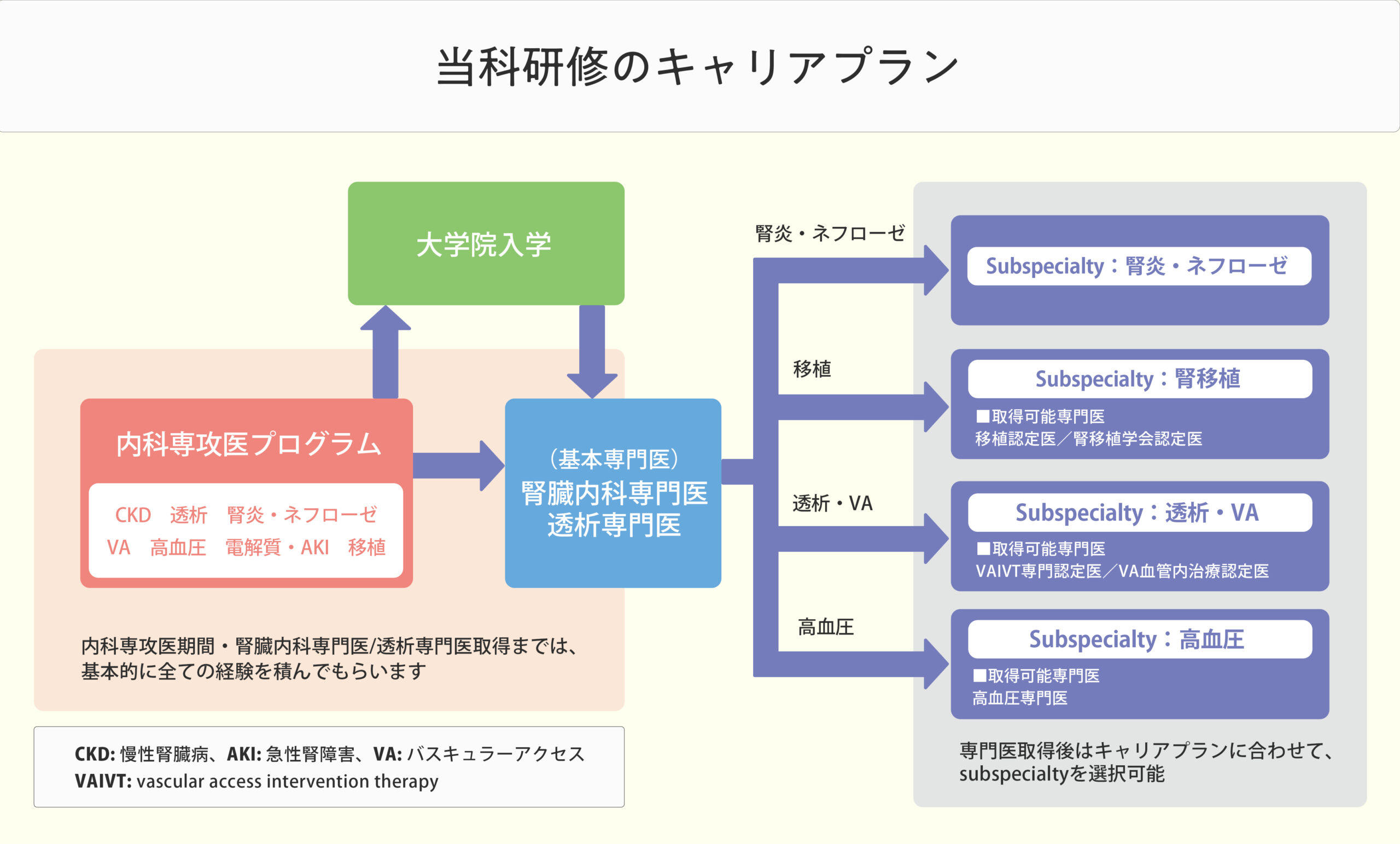 当科研修のキャリアプラン

大学院入学

内科専攻医プログラム

CKD　透析　腎炎・ネフローゼ
VA　高血圧　電解質・AKI　移植

（基本専門医）
腎臓内科専門医
透析専門医

内科専攻医期間・腎臓内科専門医/透析専門医取得までは、基本的に全ての経験を積んでもらいます

CKD: 慢性腎臓病、AKI: 急性腎障害、VA: バスキュラーアクセス
VAIVT: vascular access intervention therapy

腎炎・ネフローゼ

移植

透析・VA

高血圧

Subspecialty：腎炎・ネフローゼ

Subspecialty：腎移植
■取得可能専門医
移植認定医／腎移植学会認定医

Subspecialty：透析・VA
■取得可能専門医
VAIVT専門認定医／VA血管内治療認定医

Subspecialty：高血圧
■取得可能専門医
高血圧専門医

専門医取得後はキャリアプランに合わせて、subspecialtyを選択可能